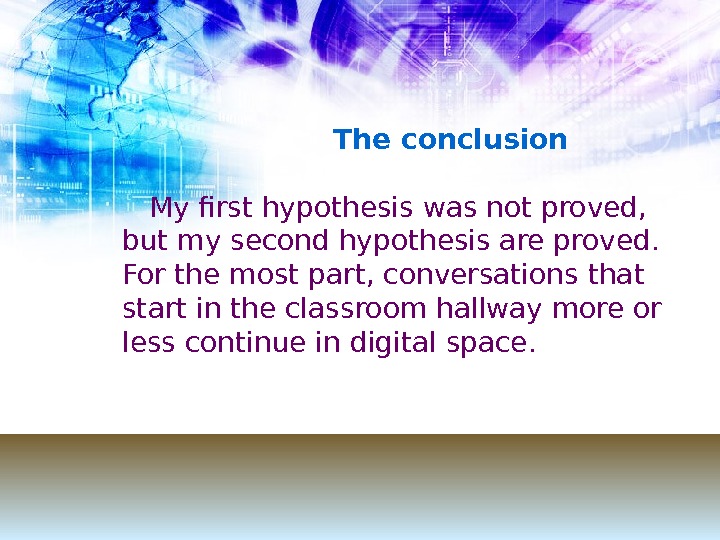 The conclusion

My first hypothesis was not proved, but my second hypothesis are proved. For the most part, conversations that start in the classroom hallway more or less continue in digital space.